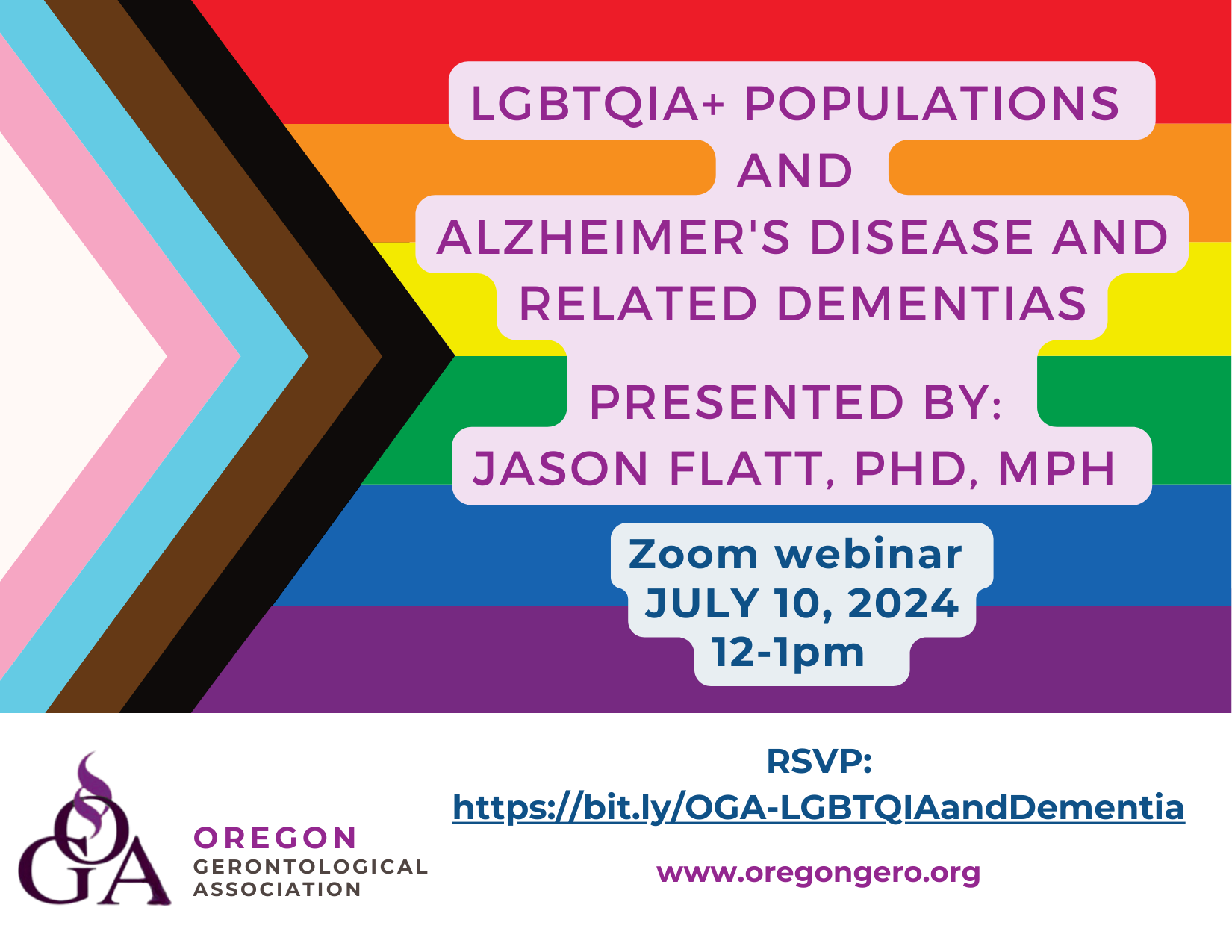 LGBTQIA+ POPULATIONS
AND
ALZHEIMER'S DISEASE AND RELATED DEMENTIAS

PRESENTED BY:
JASON FLATT, PHD, MPH

Zoom webinar
JULY 10, 2024
12-1pm

OGA
OREGON
GERONTOLOGICAL
ASSOCIATION

RSVP:
https://bit.ly/OGA-LGBTQIAandDementia

www.oregongero.org